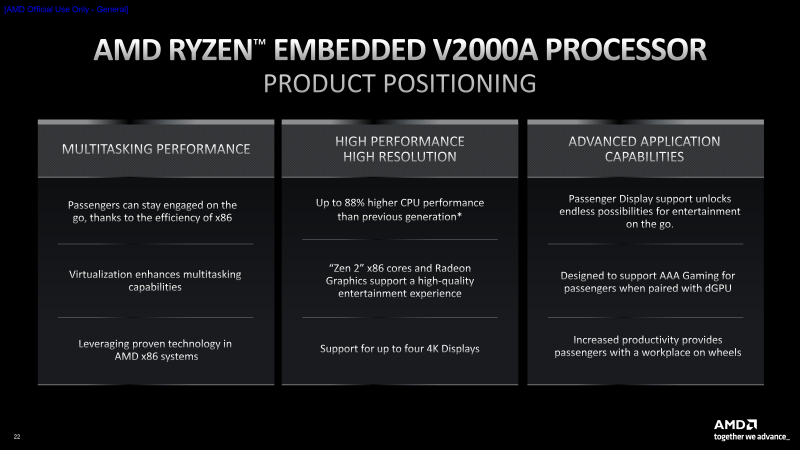 [AMD Official Use Only - General]

AMD RYZEN™ EMBEDDED V2000A PROCESSOR
PRODUCT POSITIONING

MULTITASKING PERFORMANCE

Passengers can stay engaged on the go, thanks to the efficiency of x86

Virtualization enhances multitasking capabilities

Leveraging proven technology in AMD x86 systems

HIGH PERFORMANCE
HIGH RESOLUTION

Up to 88% higher CPU performance than previous generation*

"Zen 2" x86 cores and Radeon Graphics support a high-quality entertainment experience

Support for up to four 4K Displays

ADVANCED APPLICATION CAPABILITIES

Passenger Display support unlocks endless possibilities for entertainment on the go.

Designed to support AAA Gaming for passengers when paired with dGPU

Increased productivity provides passengers with a workplace on wheels

22

AMD
together we advance_